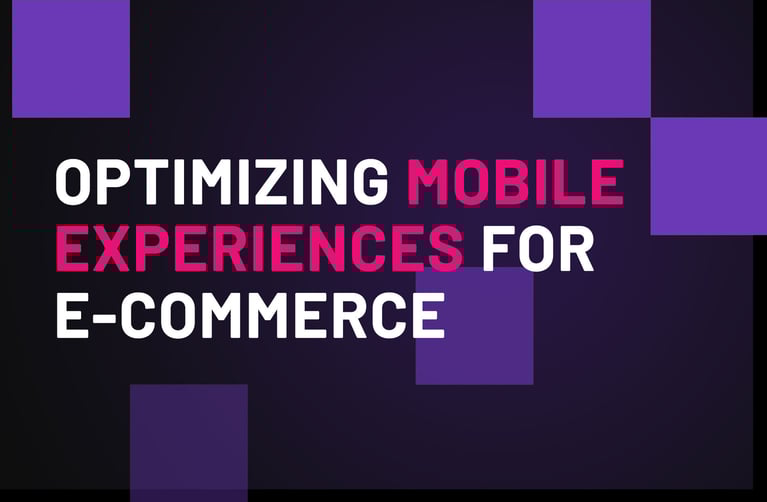 OPTIMIZING MOBILE EXPERIENCES FOR E-COMMERCE